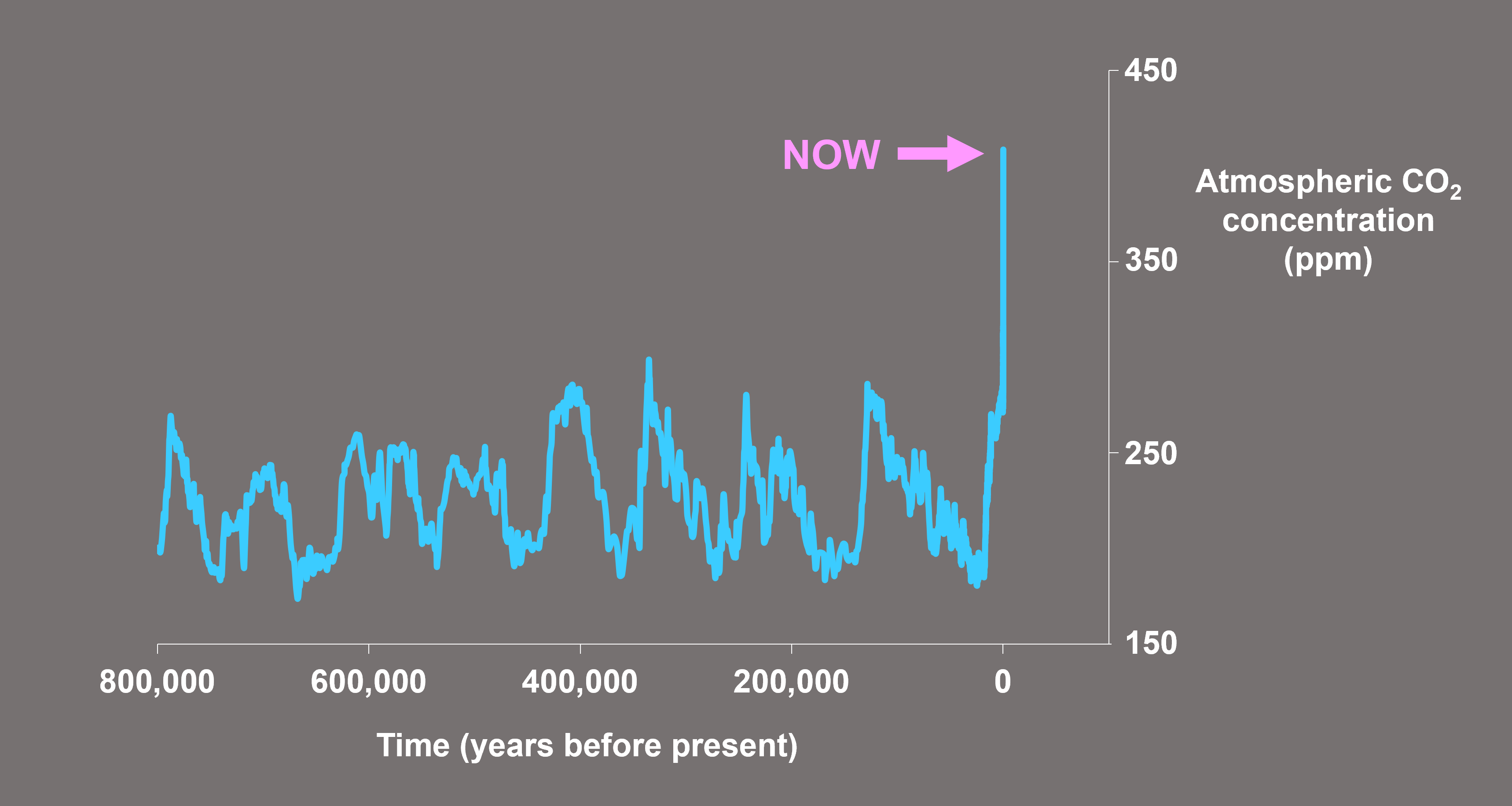 450

NOW

Atmospheric $CO_2$ concentration (ppm)

350

250

150

800,000 600,000 400,000 200,000 0

Time (years before present)